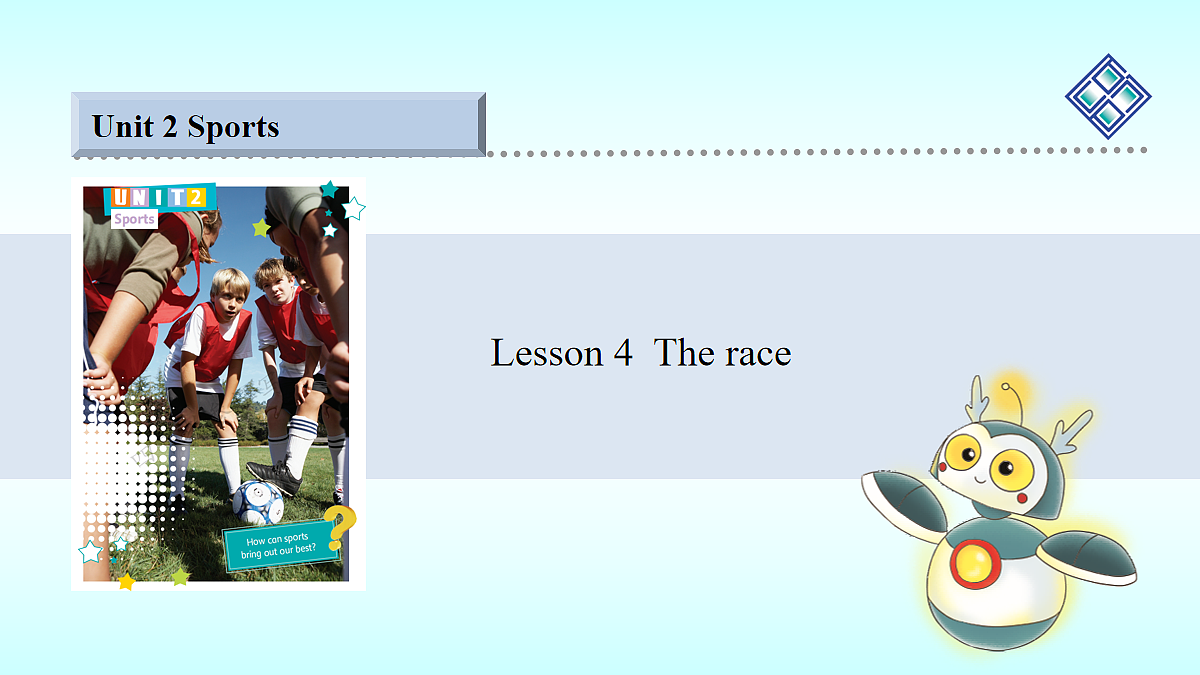 Unit 2 Sports

UNIT 2
Sports

How can sports bring out our best?

Lesson 4 The race